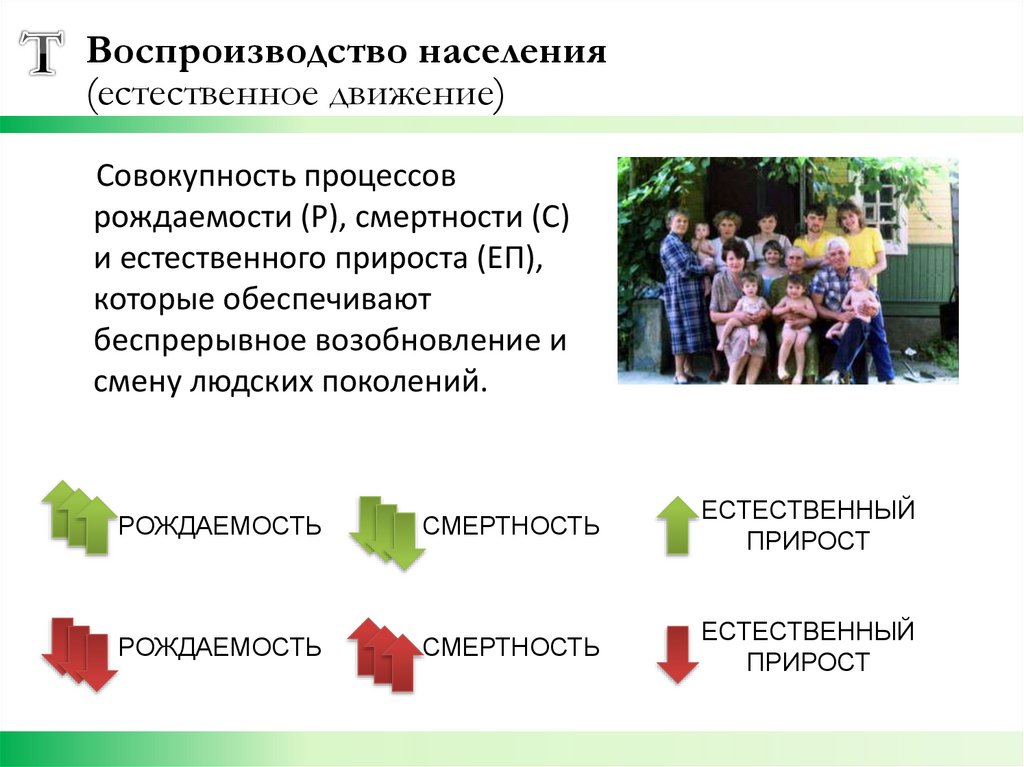 T

Воспроизводство населения
(естественное движение)

Совокупность процессов рождаемости (Р), смертности (С) и естественного прироста (ЕП), которые обеспечивают беспрерывное возобновление и смену людских поколений.

РОЖДАЕМОСТЬ

СМЕРТНОСТЬ

ЕСТЕСТВЕННЫЙ ПРИРОСТ

РОЖДАЕМОСТЬ

СМЕРТНОСТЬ

ЕСТЕСТВЕННЫЙ ПРИРОСТ